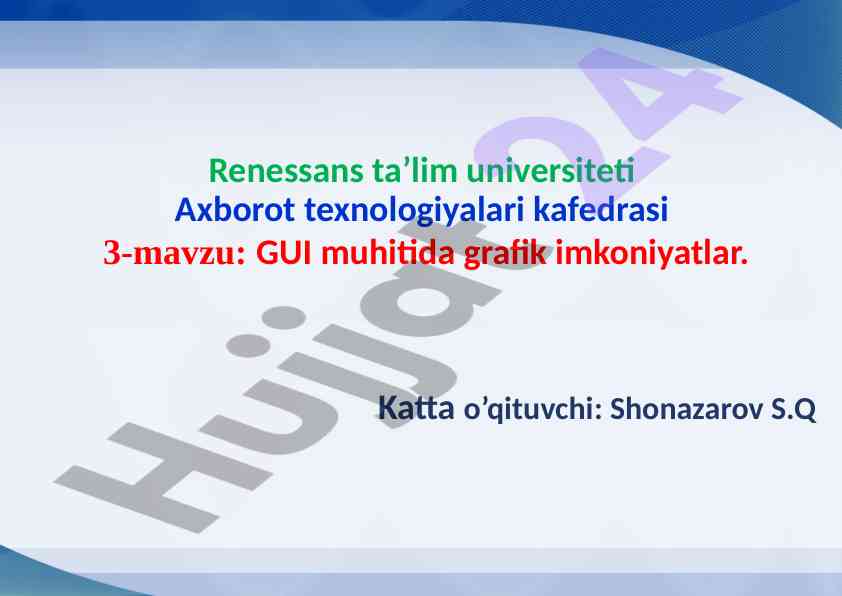 Renessans ta’lim universiteti
Axborot texnologiyalari kafedrasi
3-mavzu: GUI muhitida grafik imkoniyatlar.

Katta o’qituvchi: Shonazarov S.Q

Hujjat24